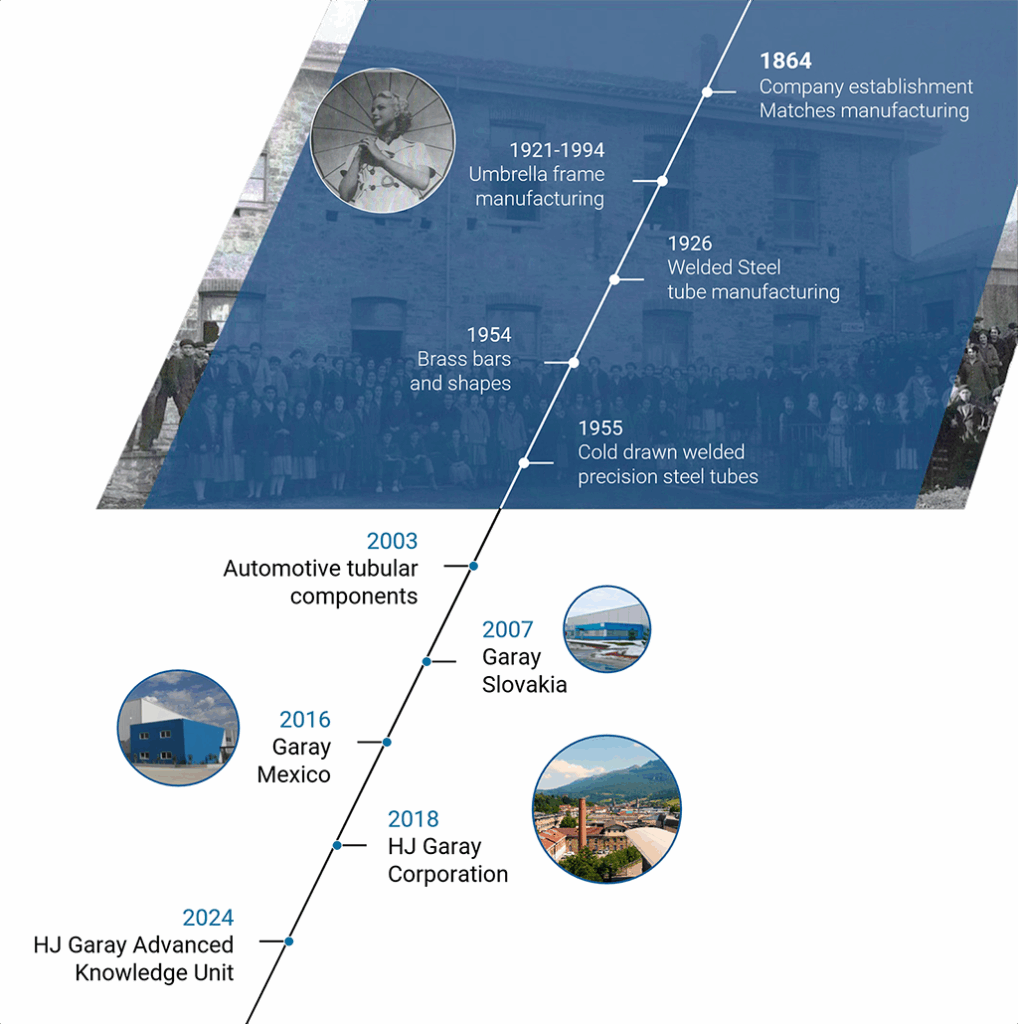 1864
Company establishment
Matches manufacturing

1921-1994
Umbrella frame
manufacturing

1926
Welded Steel
tube manufacturing

1954
Brass bars
and shapes

1955
Cold drawn welded
precision steel tubes

2003
Automotive tubular
components

2007
Garay
Slovakia

2016
Garay
Mexico

2018
HJ Garay
Corporation

2024
HJ Garay Advanced
Knowledge Unit